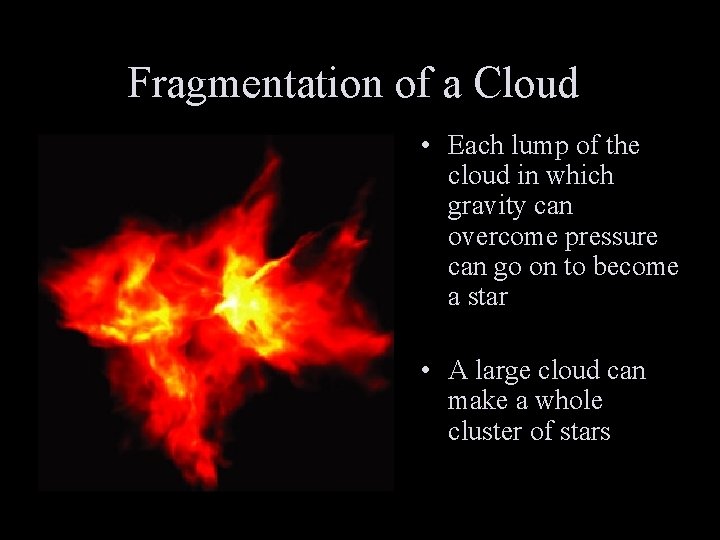 Fragmentation of a Cloud

• Each lump of the cloud in which gravity can overcome pressure can go on to become a star

• A large cloud can make a whole cluster of stars